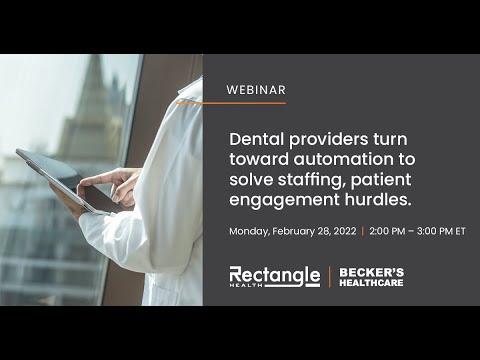 WEBINAR

Dental providers turn toward automation to solve staffing, patient engagement hurdles.

Monday, February 28, 2022 | 2:00 PM – 3:00 PM ET

Rectangle HEALTH | BECKER'S HEALTHCARE